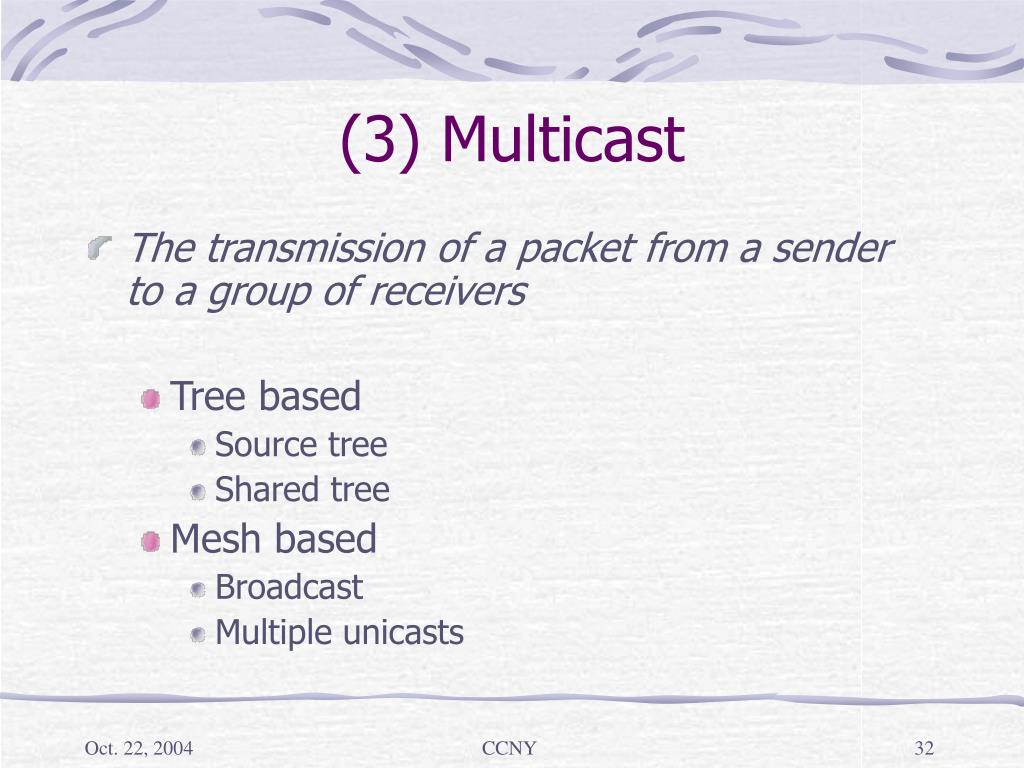 (3) Multicast

The transmission of a packet from a sender to a group of receivers

Tree based

Source tree

Shared tree

Mesh based

Broadcast

Multiple unicasts

Oct. 22, 2004

CCNY

32